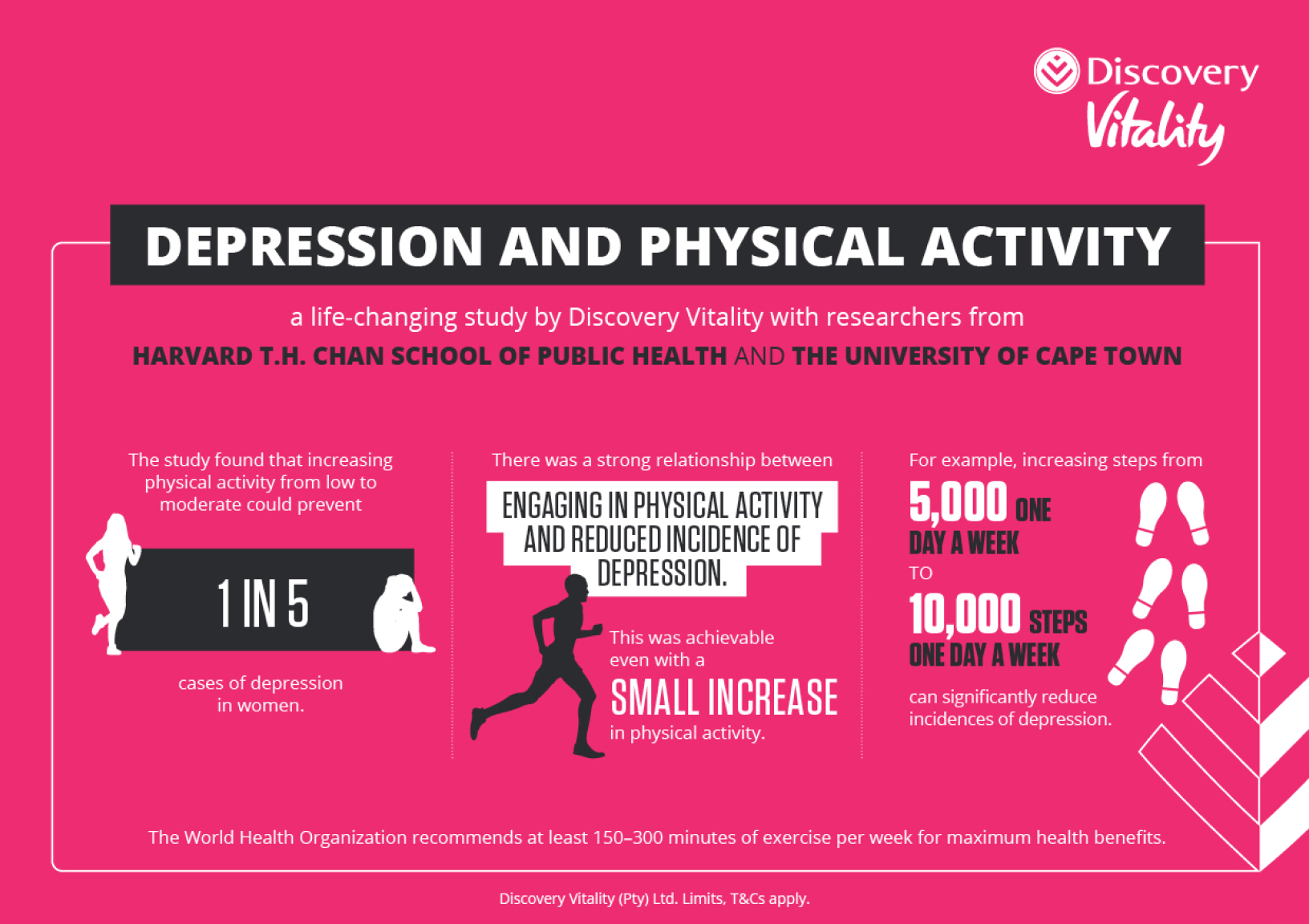 Discovery
Vitality

DEPRESSION AND PHYSICAL ACTIVITY

a life-changing study by Discovery Vitality with researchers from
HARVARD T.H. CHAN SCHOOL OF PUBLIC HEALTH AND THE UNIVERSITY OF CAPE TOWN

The study found that increasing physical activity from low to moderate could prevent

1 IN 5

cases of depression in women.

There was a strong relationship between

ENGAGING IN PHYSICAL ACTIVITY AND REDUCED INCIDENCE OF DEPRESSION.

This was achievable even with a
SMALL INCREASE
in physical activity.

For example, increasing steps from
5,000 ONE DAY A WEEK
TO
10,000 STEPS ONE DAY A WEEK
can significantly reduce incidences of depression.

The World Health Organization recommends at least 150–300 minutes of exercise per week for maximum health benefits.

Discovery Vitality (Pty) Ltd. Limits, T&Cs apply.